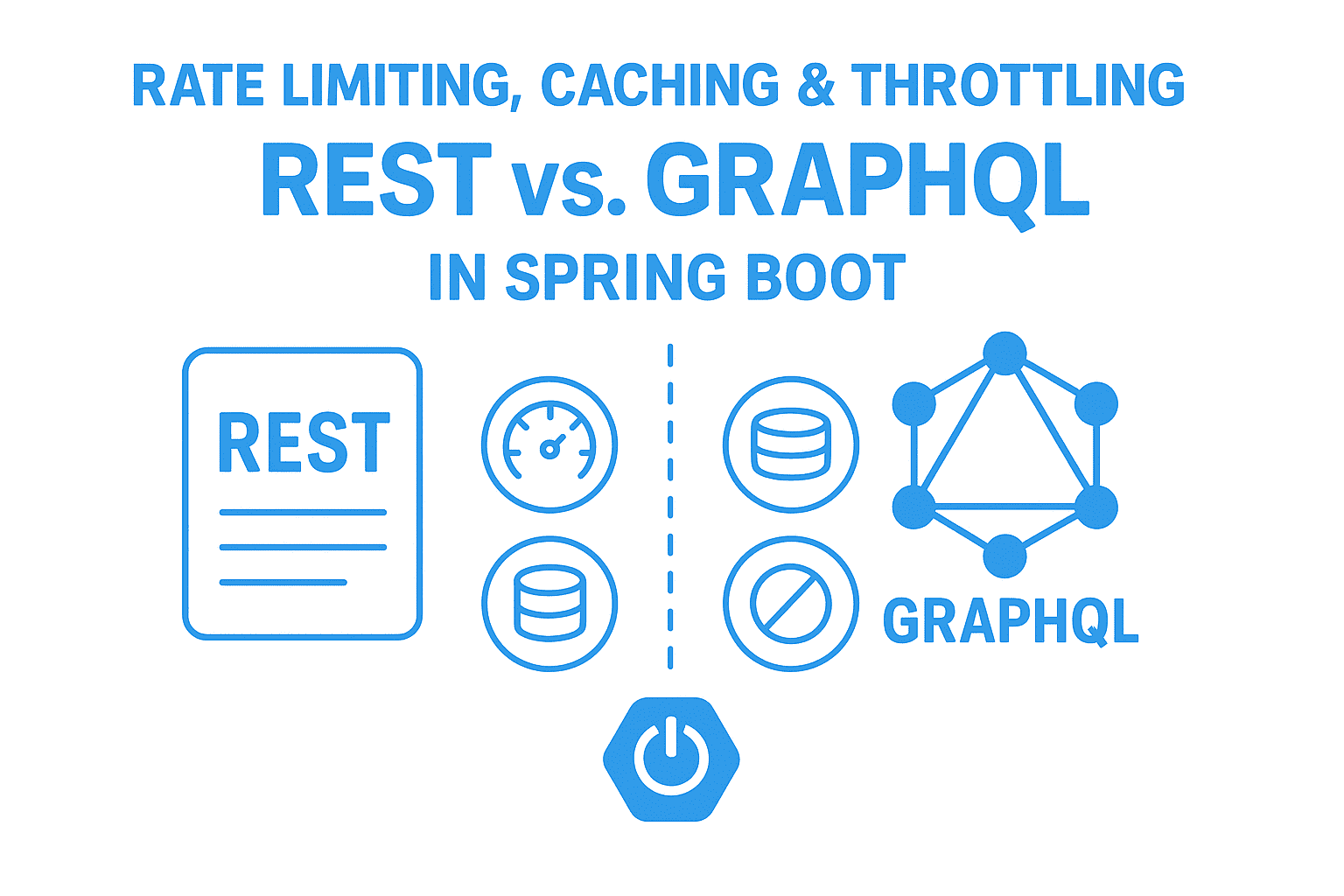 RATE LIMITING, CACHING & THROTTLING
REST vs. GRAPHQL
IN SPRING BOOT

REST

GRAPHQL